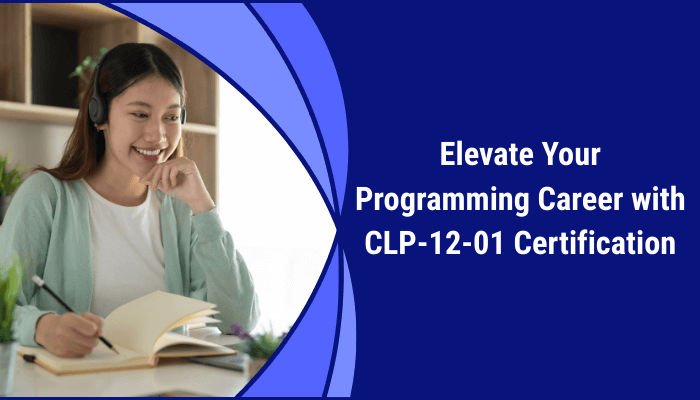 Elevate Your Programming Career with CLP-12-01 Certification